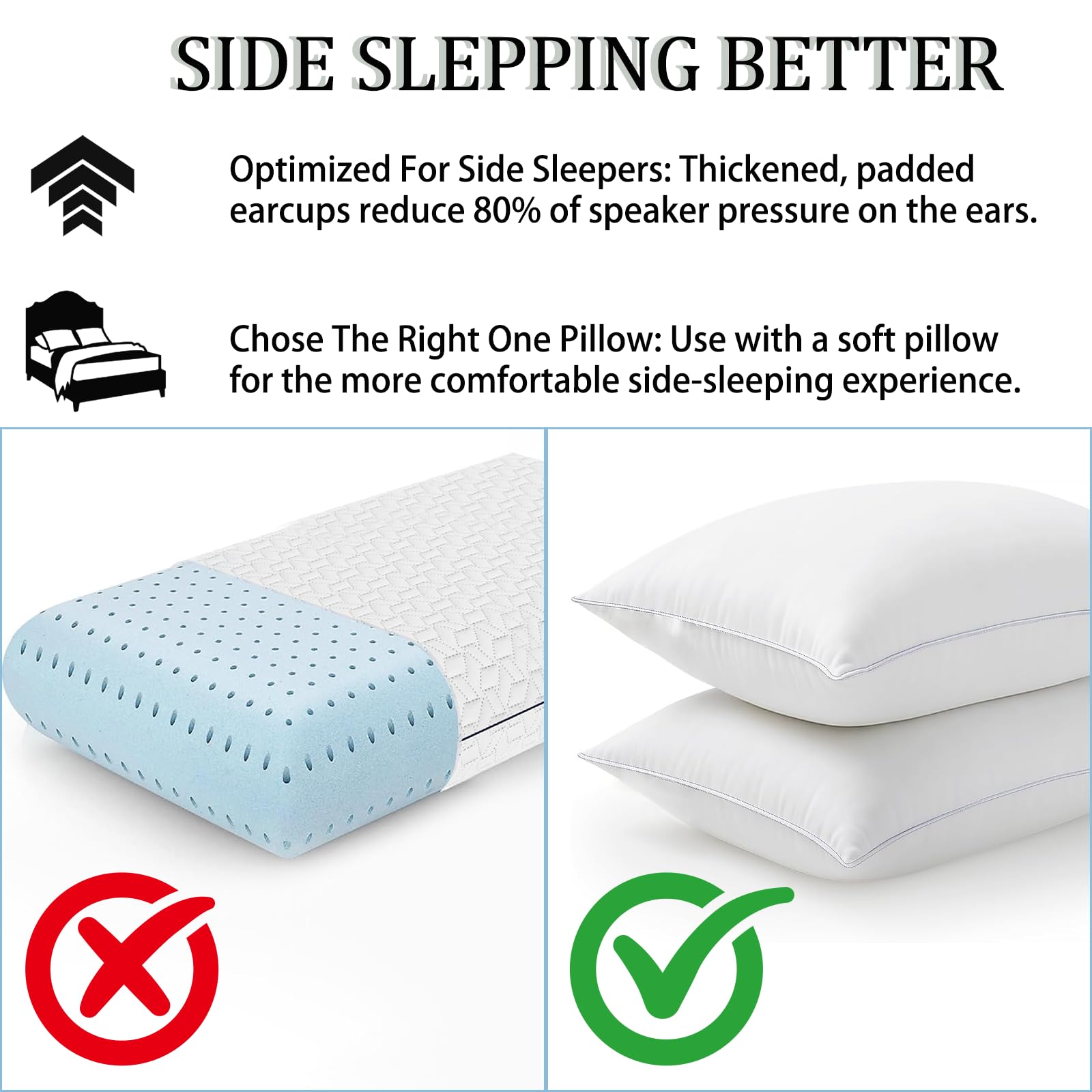 SIDE SLEPPING BETTER

Optimized For Side Sleepers: Thickened, padded earcups reduce 80% of speaker pressure on the ears.

Chose The Right One Pillow: Use with a soft pillow for the more comfortable side-sleeping experience.